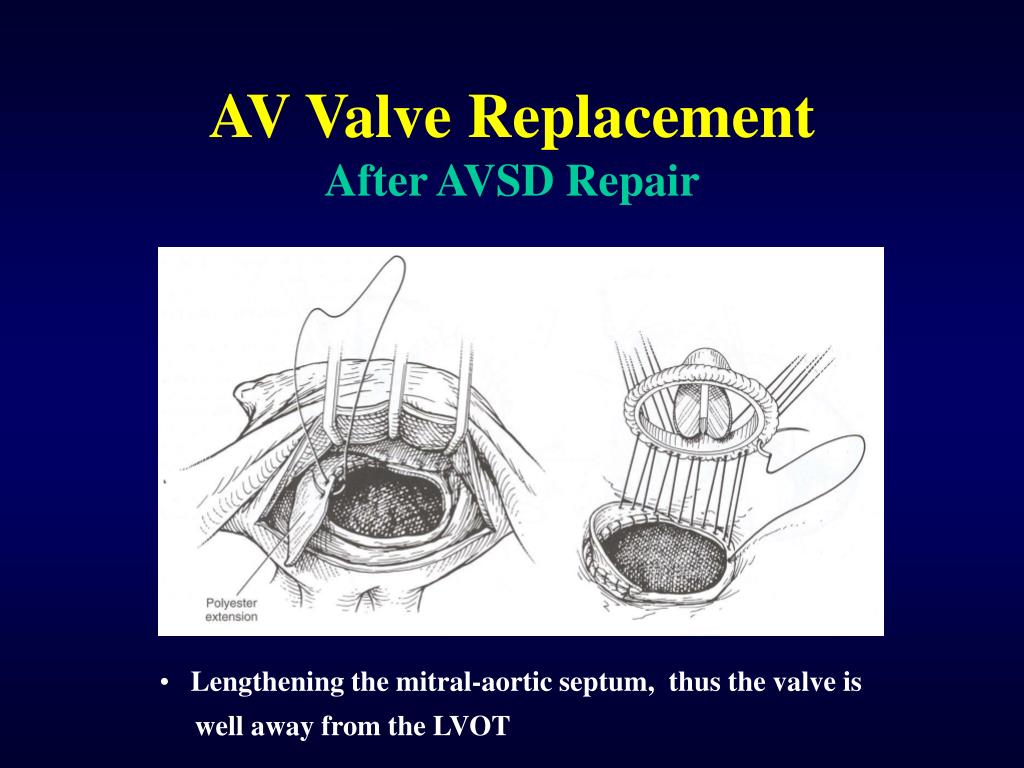 AV Valve Replacement
After AVSD Repair

Polyester extension

• Lengthening the mitral-aortic septum, thus the valve is well away from the LVOT